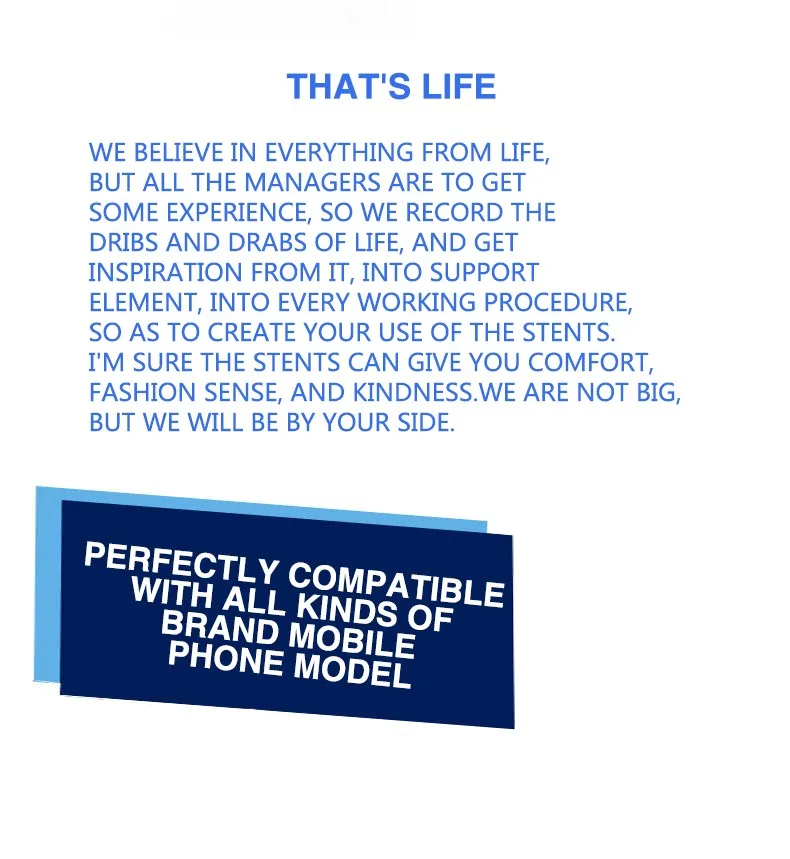 THAT'S LIFE

WE BELIEVE IN EVERYTHING FROM LIFE, BUT ALL THE MANAGERS ARE TO GET SOME EXPERIENCE, SO WE RECORD THE DRIBS AND DRABS OF LIFE, AND GET INSPIRATION FROM IT, INTO SUPPORT ELEMENT, INTO EVERY WORKING PROCEDURE, SO AS TO CREATE YOUR USE OF THE STENTS. I'M SURE THE STENTS CAN GIVE YOU COMFORT, FASHION SENSE, AND KINDNESS.WE ARE NOT BIG, BUT WE WILL BE BY YOUR SIDE.

PERFECTLY COMPATIBLE WITH ALL KINDS OF BRAND MOBILE PHONE MODEL